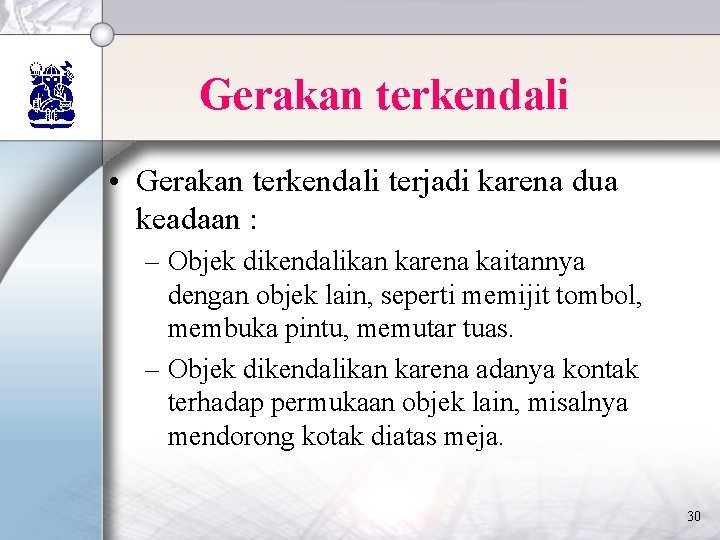 Gerakan terkendali

• Gerakan terkendali terjadi karena dua keadaan :

– Objek dikendalikan karena kaitannya dengan objek lain, seperti memijit tombol, membuka pintu, memutar tuas.

– Objek dikendalikan karena adanya kontak terhadap permukaan objek lain, misalnya mendorong kotak diatas meja.

30